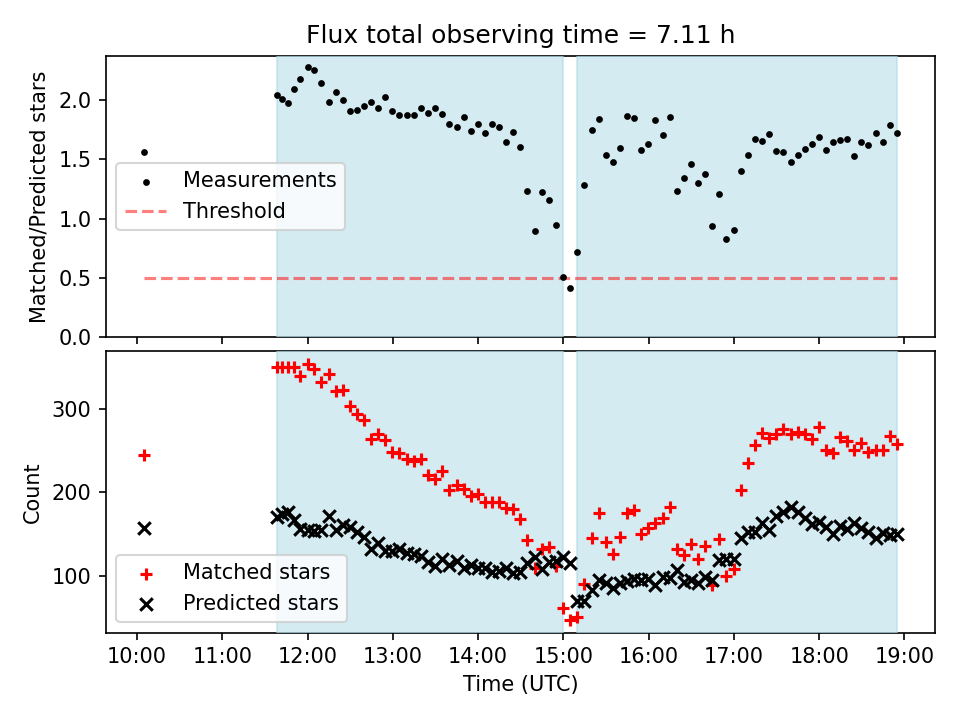 Flux total observing time = 7.11 h

Matched/Predicted stars

2.0
1.5
1.0
0.5
0.0

Measurements
Threshold

Count

300
200
100

Matched stars
Predicted stars

10:00 11:00 12:00 13:00 14:00 15:00 16:00 17:00 18:00 19:00

Time (UTC)